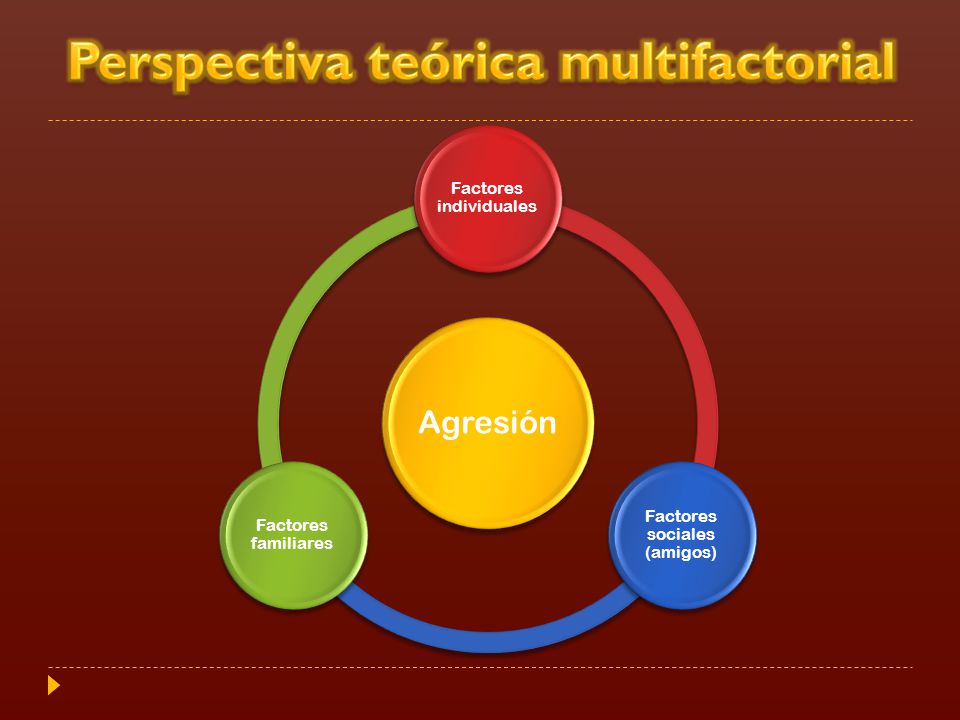 Perspectiva teórica multifactorial

Factores individuales

Agresión

Factores familiares

Factores sociales (amigos)